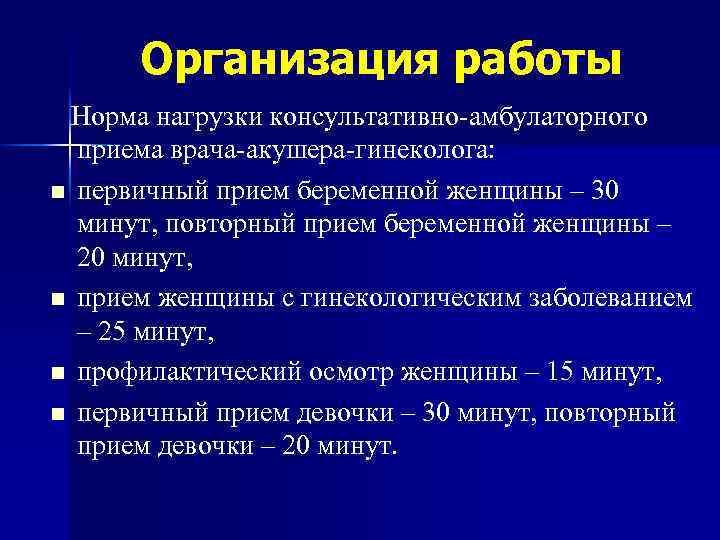 Организация работы

Норма нагрузки консультативно-амбулаторного приема врача-акушера-гинеколога:

- первичный прием беременной женщины – 30 минут, повторный прием беременной женщины – 20 минут,
- прием женщины с гинекологическим заболеванием – 25 минут,
- профилактический осмотр женщины – 15 минут,
- первичный прием девочки – 30 минут, повторный прием девочки – 20 минут.